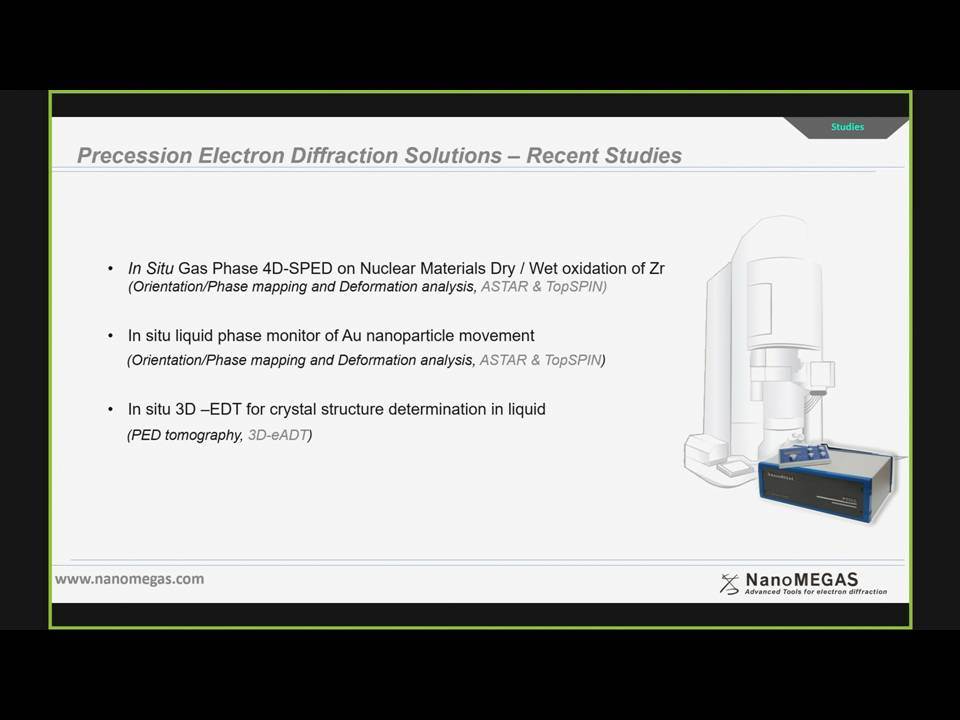 Studies

Precession Electron Diffraction Solutions – Recent Studies

• In Situ Gas Phase 4D-SPED on Nuclear Materials Dry / Wet oxidation of Zr
(Orientation/Phase mapping and Deformation analysis, ASTAR & TopSPIN)

• In situ liquid phase monitor of Au nanoparticle movement
(Orientation/Phase mapping and Deformation analysis, ASTAR & TopSPIN)

• In situ 3D –EDT for crystal structure determination in liquid
(PED tomography, 3D-eADT)

www.nanomegas.com

NanoMEGAS
Advanced Tools for electron diffraction